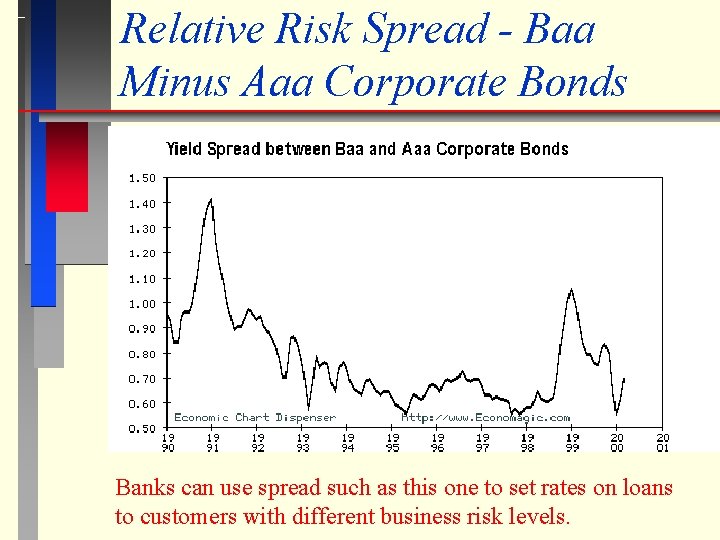 Relative Risk Spread - Baa Minus Aaa Corporate Bonds

Yield Spread between Baa and Aaa Corporate Bonds

1.50
1.40
1.30
1.20
1.10
1.00
0.90
0.80
0.70
0.60
0.50

Economic Chart Dispenser http://www.Economagic.com

19 90 19 91 19 92 19 93 19 94 19 95 19 96 19 97 19 98 19 99 20 00 20 01

Banks can use spread such as this one to set rates on loans to customers with different business risk levels.